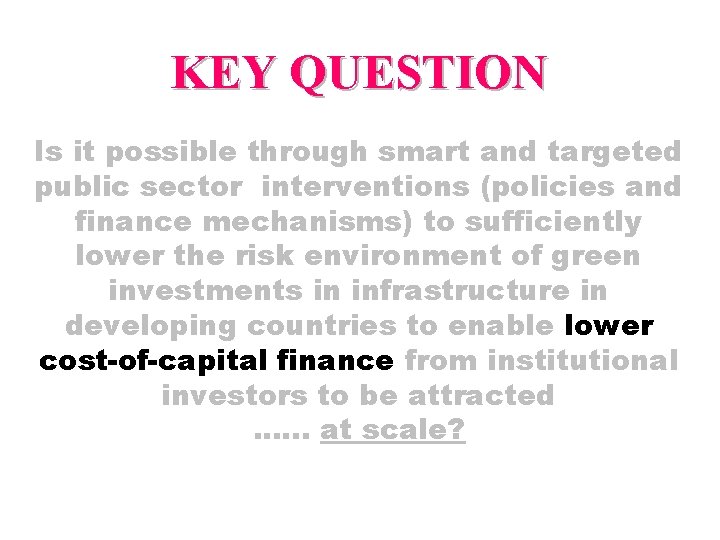 KEY QUESTION

Is it possible through smart and targeted public sector interventions (policies and finance mechanisms) to sufficiently lower the risk environment of green investments in infrastructure in developing countries to enable lower cost-of-capital finance from institutional investors to be attracted …… at scale?